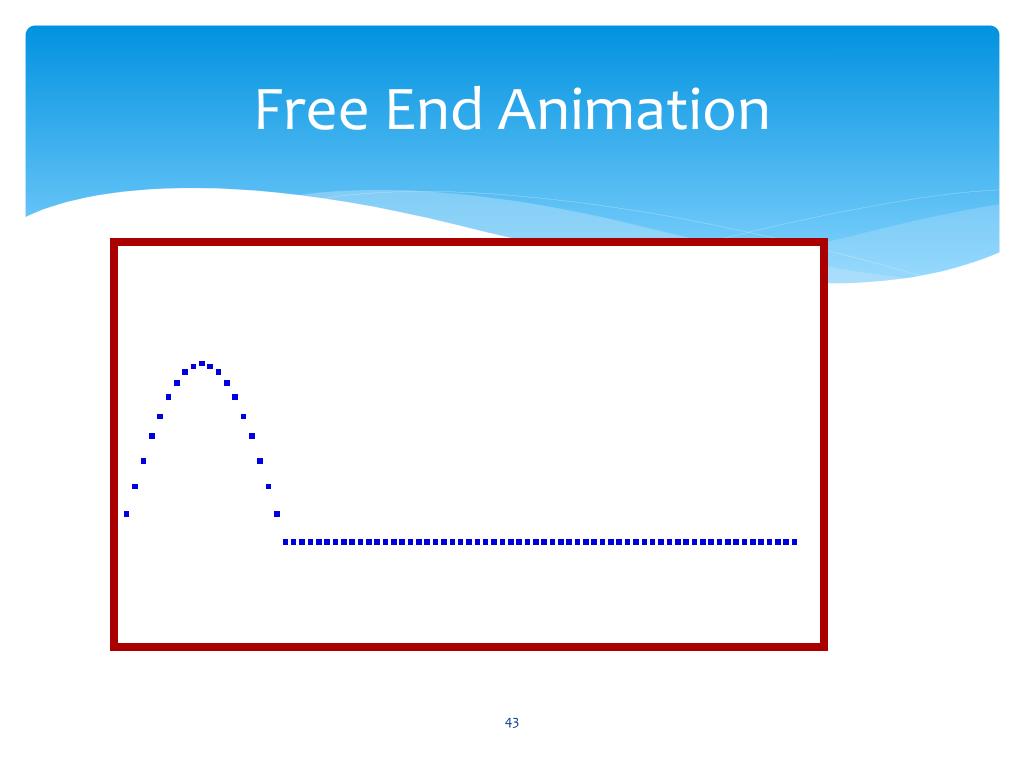 Free End Animation

43